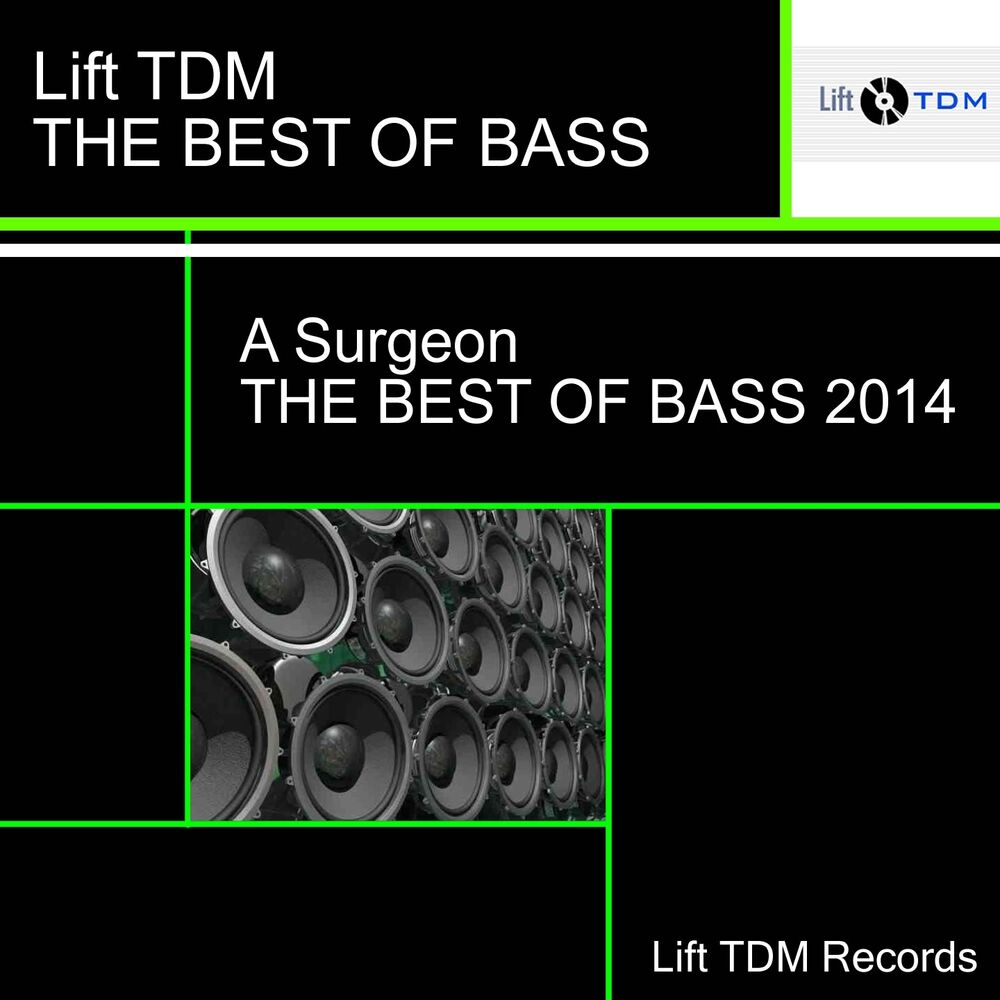 Lift TDM
THE BEST OF BASS

Lift TDM

A Surgeon
THE BEST OF BASS 2014

Lift TDM Records